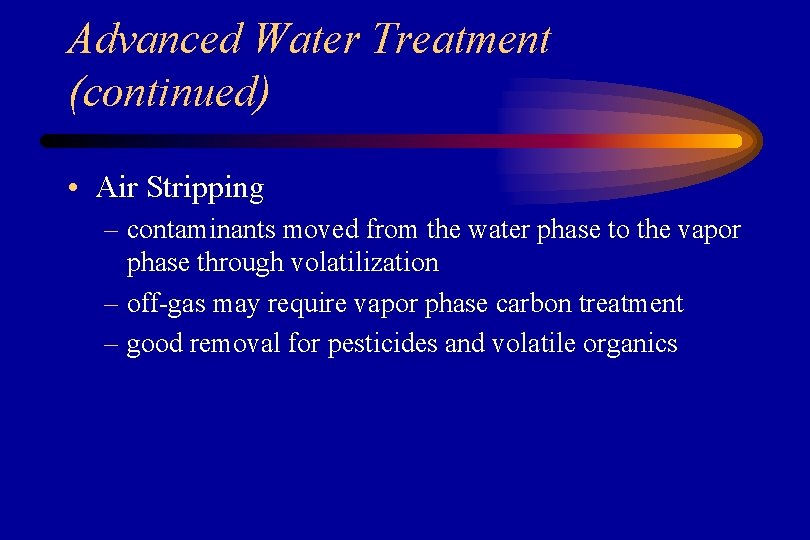 Advanced Water Treatment (continued)

• Air Stripping
– contaminants moved from the water phase to the vapor phase through volatilization
– off-gas may require vapor phase carbon treatment
– good removal for pesticides and volatile organics